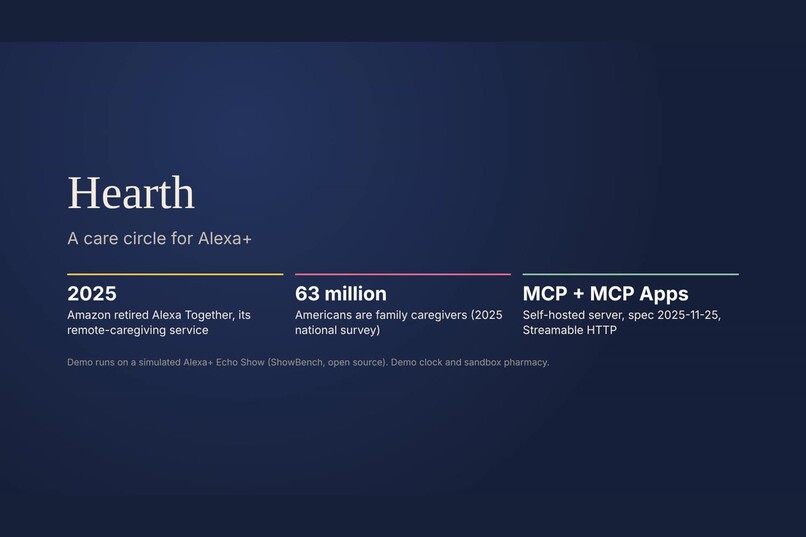 Hearth

A care circle for Alexa+

2025
Amazon retired Alexa Together, its remote-caregiving service

63 million
Americans are family caregivers (2025 national survey)

MCP + MCP Apps
Self-hosted server, spec 2025-11-25, Streamable HTTP

Demo runs on a simulated Alexa+ Echo Show (ShowBench, open source). Demo clock and sandbox pharmacy.